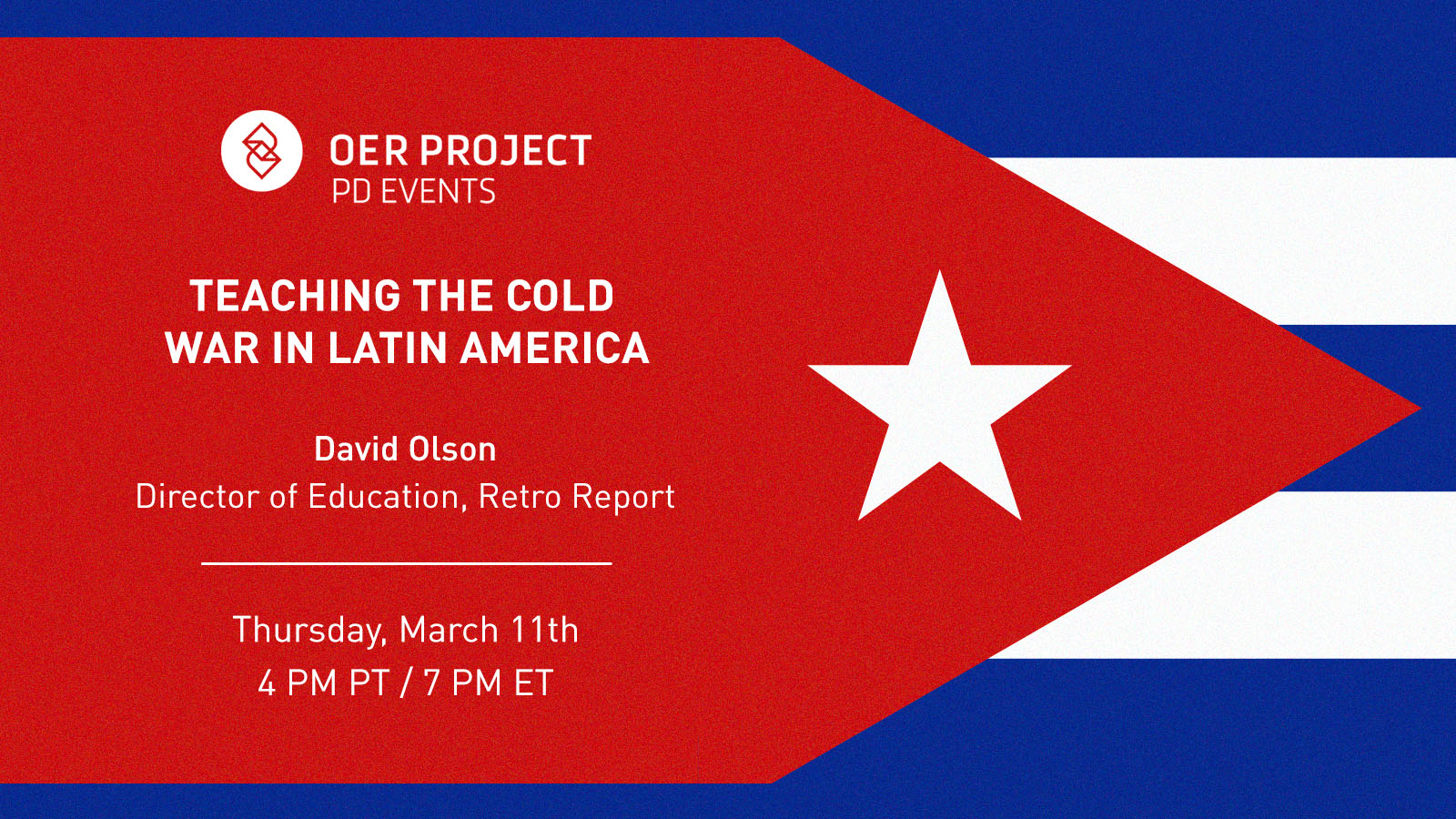 OER PROJECT
PD EVENTS

TEACHING THE COLD WAR IN LATIN AMERICA

David Olson
Director of Education, Retro Report

Thursday, March 11th
4 PM PT / 7 PM ET